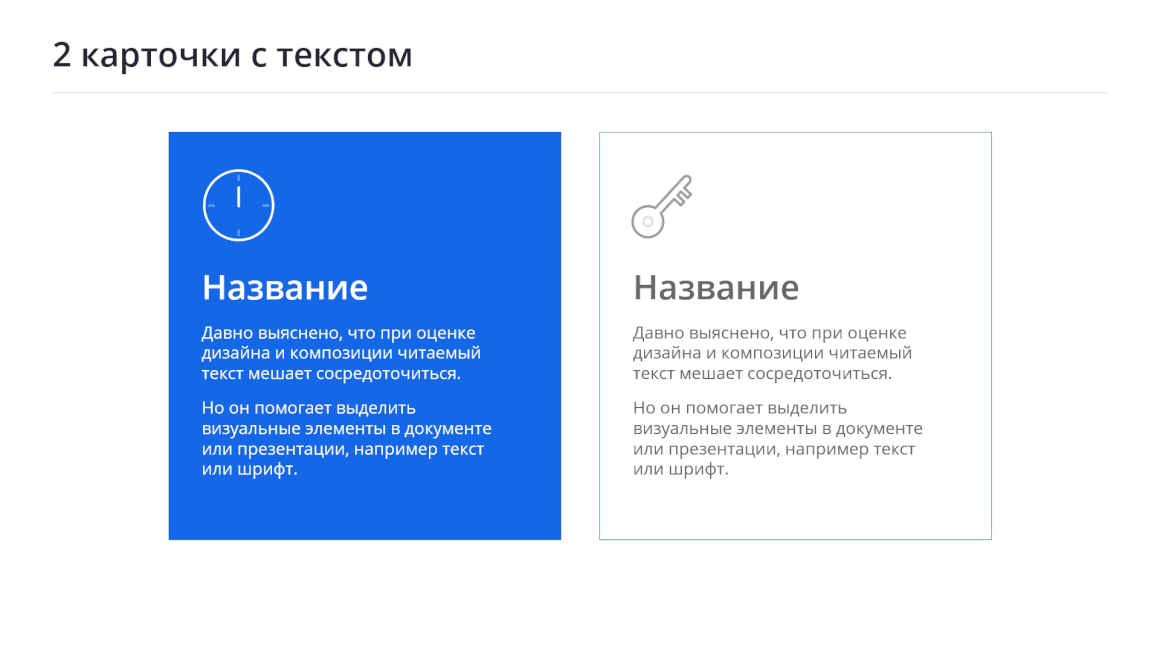 2 карточки с текстом

Название

Давно выяснено, что при оценке дизайна и композиции читаемый текст мешает сосредоточиться.

Но он помогает выделить визуальные элементы в документе или презентации, например текст или шрифт.

Название

Давно выяснено, что при оценке дизайна и композиции читаемый текст мешает сосредоточиться.

Но он помогает выделить визуальные элементы в документе или презентации, например текст или шрифт.